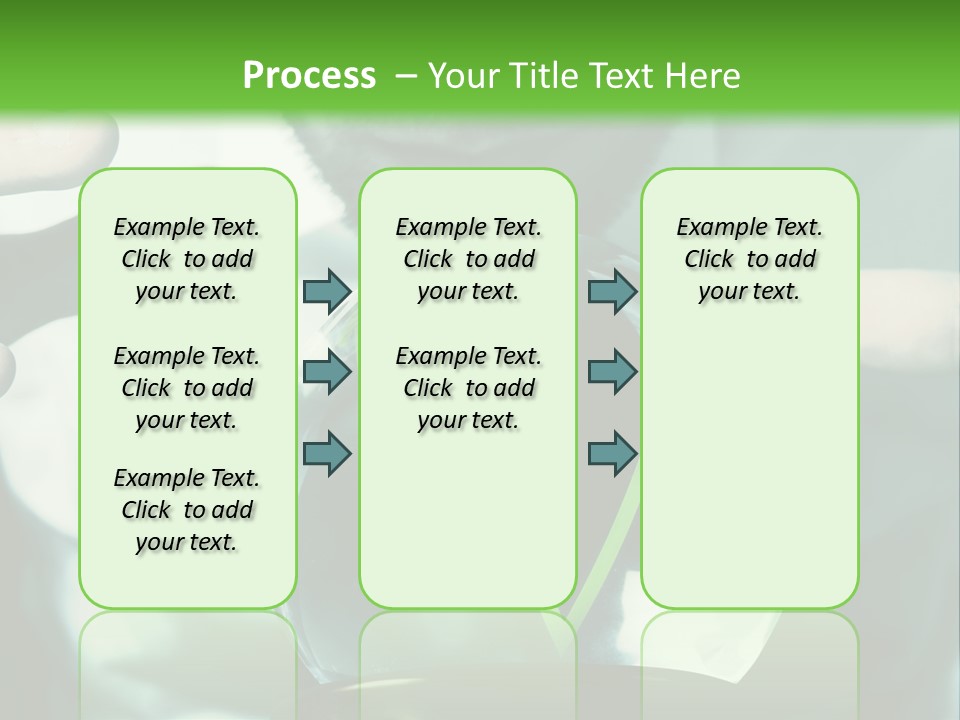 Process – Your Title Text Here

Example Text. Click to add your text.

Example Text. Click to add your text.

Example Text. Click to add your text.

Example Text. Click to add your text.

Example Text. Click to add your text.

Example Text. Click to add your text.